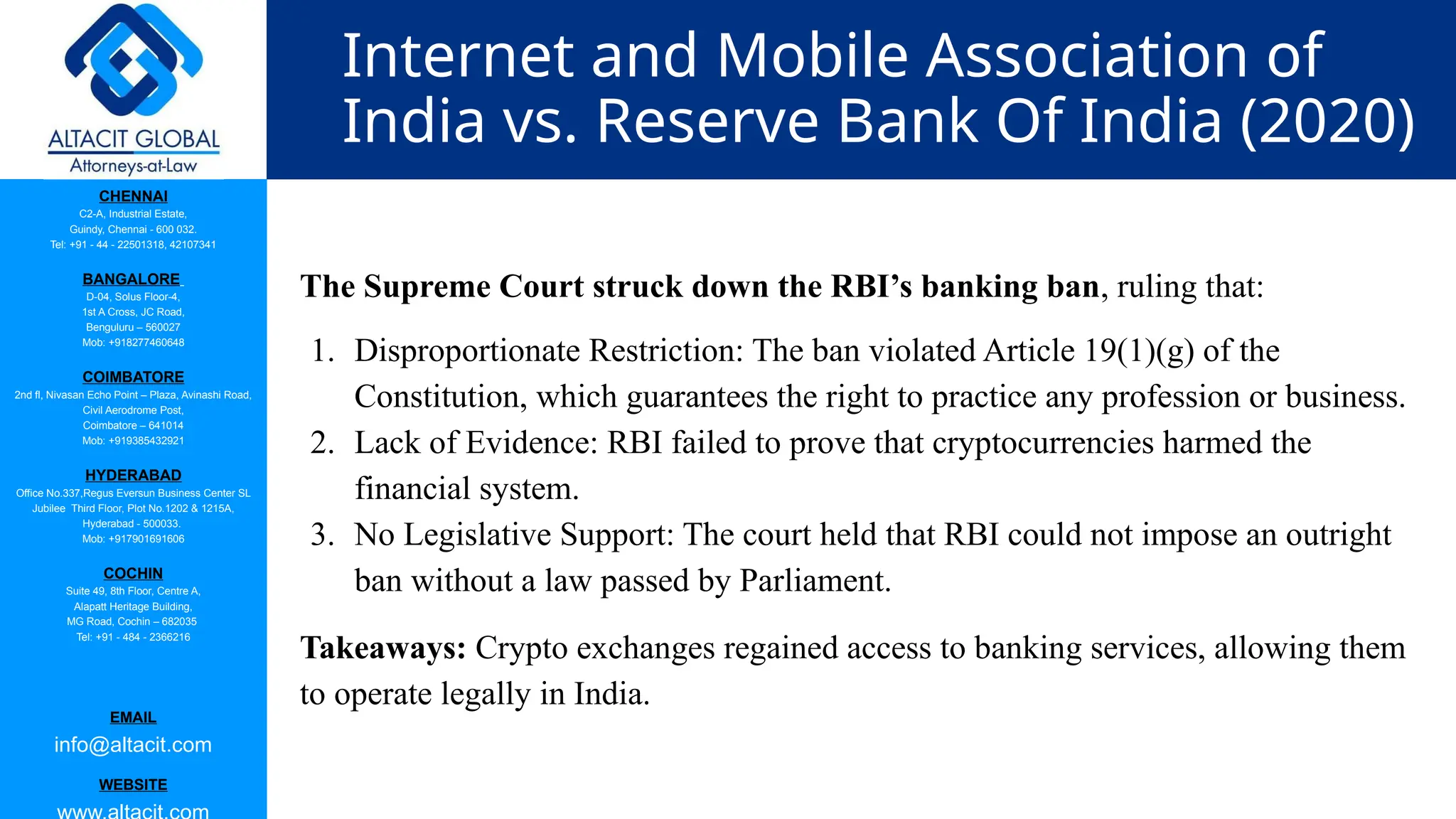 ALTACIT GLOBAL
Attorneys-at-Law

CHENNAI
C2-A, Industrial Estate,
Guindy, Chennai - 600 032.
Tel: +91 - 44 - 22501318, 42107341

BANGALORE
D-04, Solus Floor-4,
1st A Cross, JC Road,
Benguluru – 560027
Mob: +918277460648

COIMBATORE
2nd fl, Nivasan Echo Point – Plaza, Avinashi Road,
Civil Aerodrome Post,
Coimbatore – 641014
Mob: +919385432921

HYDERABAD
Office No.337,Regus Eversun Business Center SL Jubilee Third Floor, Plot No.1202 & 1215A,
Hyderabad - 500033.
Mob: +917901691606

COCHIN
Suite 49, 8th Floor, Centre A,
Alapatt Heritage Building,
MG Road, Cochin – 682035
Tel: +91 - 484 - 2366216

EMAIL
info@altacit.com

WEBSITE
www.altacit.com

Internet and Mobile Association of India vs. Reserve Bank Of India (2020)

The Supreme Court struck down the RBI's banking ban, ruling that:

1. Disproportionate Restriction: The ban violated Article 19(1)(g) of the Constitution, which guarantees the right to practice any profession or business.
2. Lack of Evidence: RBI failed to prove that cryptocurrencies harmed the financial system.
3. No Legislative Support: The court held that RBI could not impose an outright ban without a law passed by Parliament.

Takeaways: Crypto exchanges regained access to banking services, allowing them to operate legally in India.